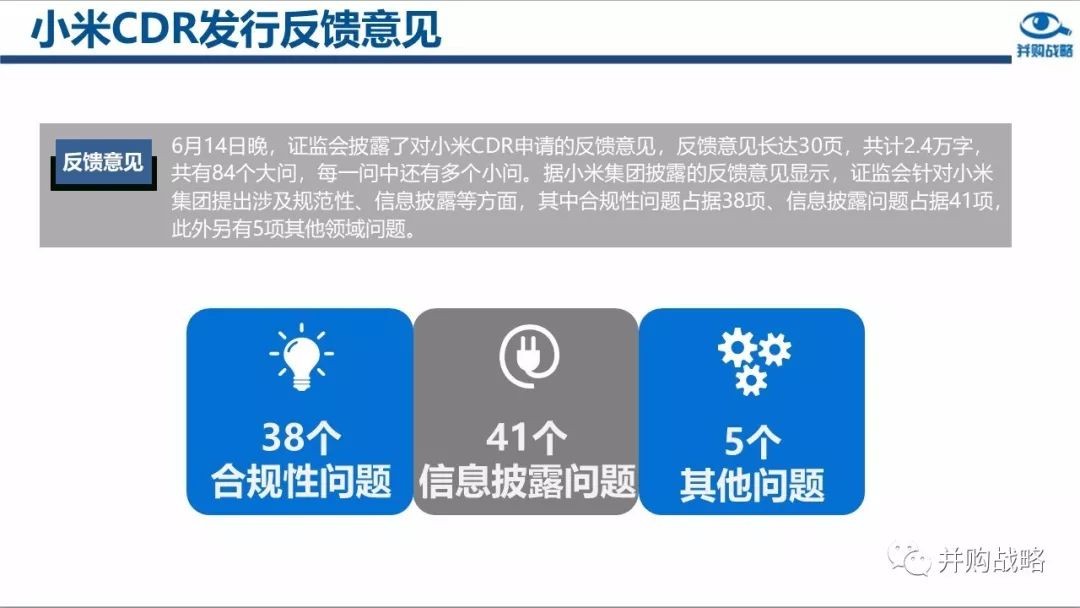 小米CDR发行反馈意见

并购战略

反馈意见

6月14日晚，证监会披露了对小米CDR申请的反馈意见，反馈意见长达30页，共计2.4万字，共有84个大问，每一问中还有多个小问。据小米集团披露的反馈意见显示，证监会针对小米集团提出涉及规范性、信息披露等方面，其中合规性问题占据38项、信息披露问题占据41项，此外另有5项其他领域问题。

38个
合规性问题

41个
信息披露问题

5个
其他问题

并购战略